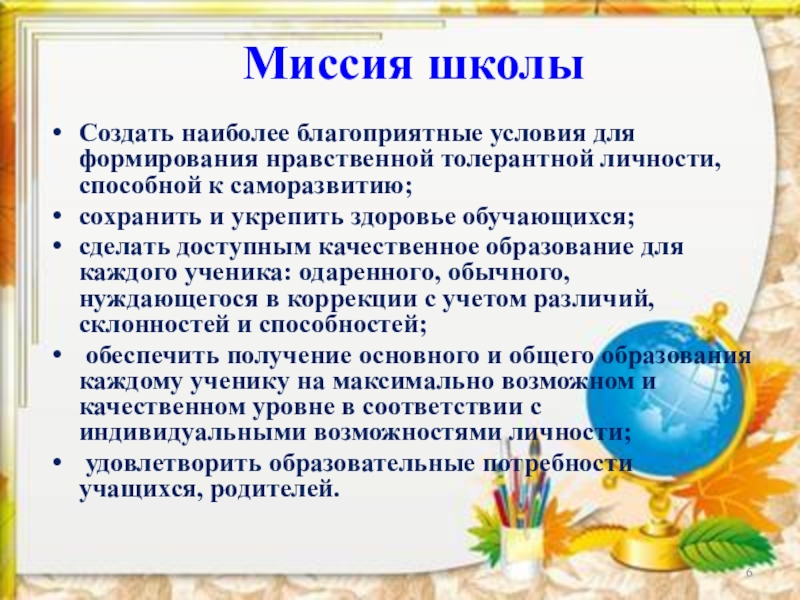 Миссия школы

• Создать наиболее благоприятные условия для формирования нравственной толерантной личности, способной к саморазвитию;

• сохранить и укрепить здоровье обучающихся;

• сделать доступным качественное образование для каждого ученика: одаренного, обычного, нуждающегося в коррекции с учетом различий, склонностей и способностей;

• обеспечить получение основного и общего образования каждому ученику на максимально возможном и качественном уровне в соответствии с индивидуальными возможностями личности;

• удовлетворить образовательные потребности учащихся, родителей.

6